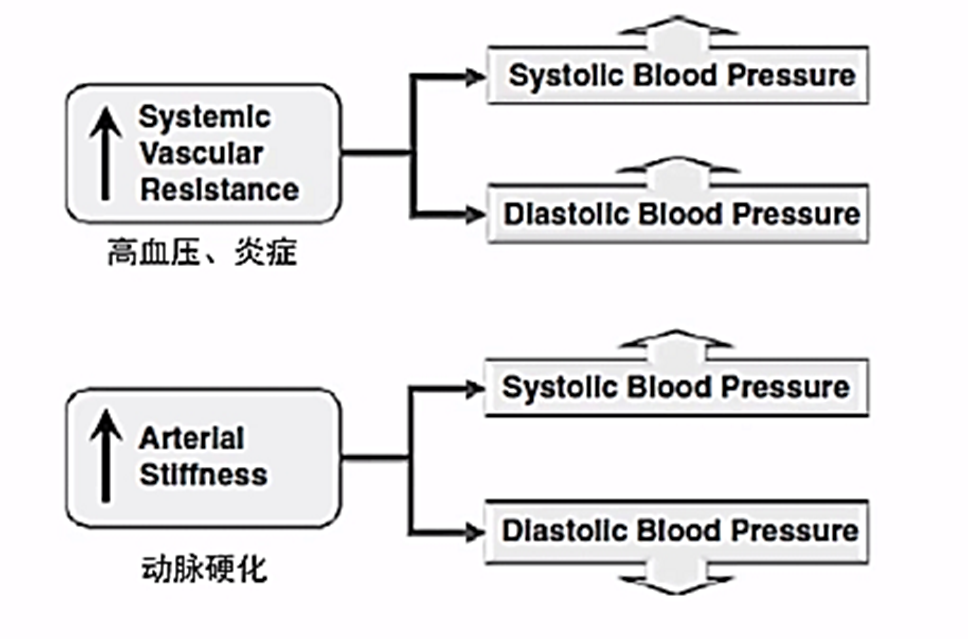 Systemic Vascular Resistance

高血压、炎症

Systolic Blood Pressure

Diastolic Blood Pressure

Arterial Stiffness

动脉硬化

Systolic Blood Pressure

Diastolic Blood Pressure